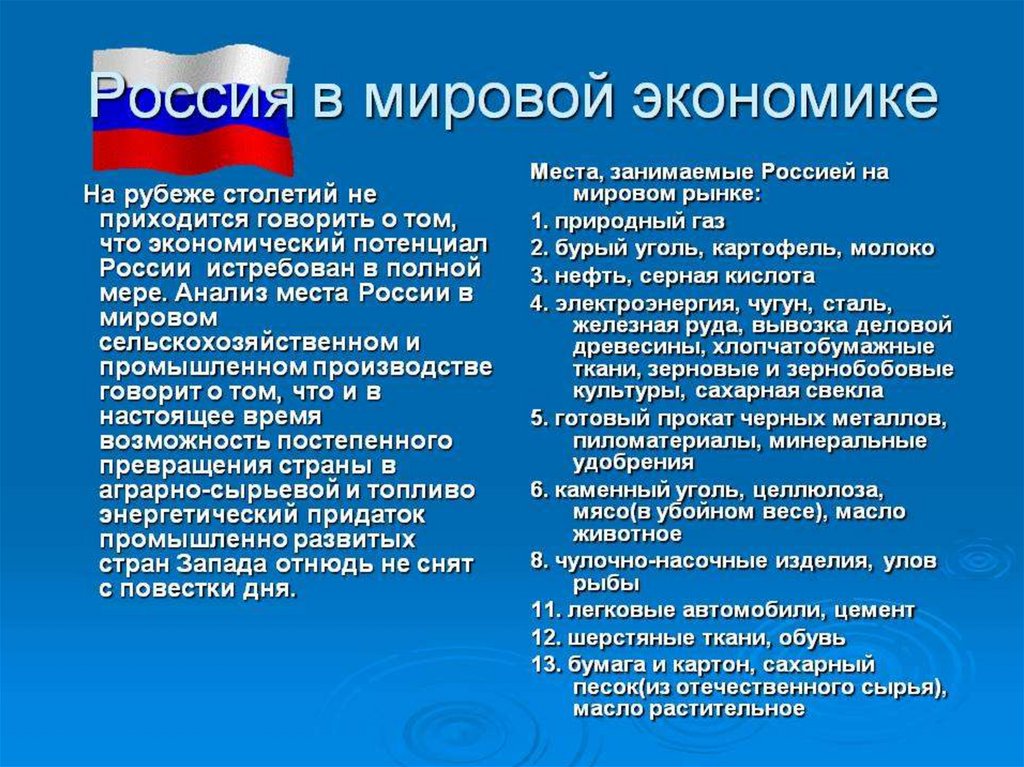 Россия в мировой экономике

На рубеже столетий не приходится говорить о том, что экономический потенциал России истребован в полной мере. Анализ места России в мировом сельскохозяйственном и промышленном производстве говорит о том, что и в настоящее время возможность постепенного превращения страны в аграрно-сырьевой и топливо энергетический придаток промышленно развитых стран Запада отнюдь не снят с повестки дня.

Места, занимаемые Россией на мировом рынке:

1. природный газ

2. бурый уголь, картофель, молоко

3. нефть, серная кислота

4. электроэнергия, чугун, сталь, железная руда, вывозка деловой древесины, хлопчатобумажные ткани, зерновые и зернобобовые культуры, сахарная свекла

5. готовый прокат черных металлов, пиломатериалы, минеральные удобрения

6. каменный уголь, целлюлоза, мясо(в убойном весе), масло животное

8. чулочно-насочные изделия, улов рыбы

11. легковые автомобили, цемент

12. шерстяные ткани, обувь

13. бумага и картон, сахарный песок(из отечественного сырья), масло растительное